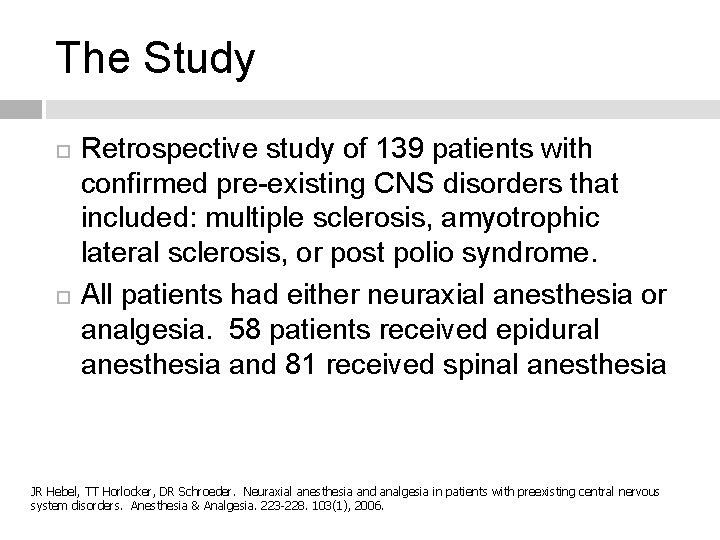 The Study

Retrospective study of 139 patients with confirmed pre-existing CNS disorders that included: multiple sclerosis, amyotrophic lateral sclerosis, or post polio syndrome.

All patients had either neuraxial anesthesia or analgesia. 58 patients received epidural anesthesia and 81 received spinal anesthesia

JR Hebel, TT Horlocker, DR Schroeder. Neuraxial anesthesia and analgesia in patients with preexisting central nervous system disorders. Anesthesia & Analgesia. 223-228. 103(1), 2006.